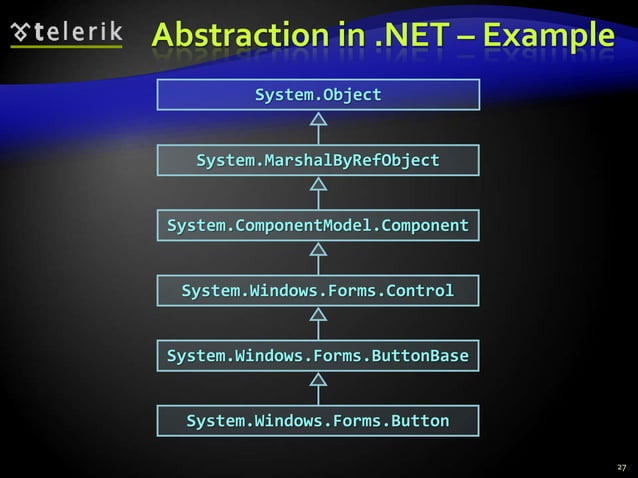 telerik

Abstraction in .NET – Example

System.Object

System.MarshalByRefObject

System.ComponentModel.Component

System.Windows.Forms.Control

System.Windows.Forms.ButtonBase

System.Windows.Forms.Button

27